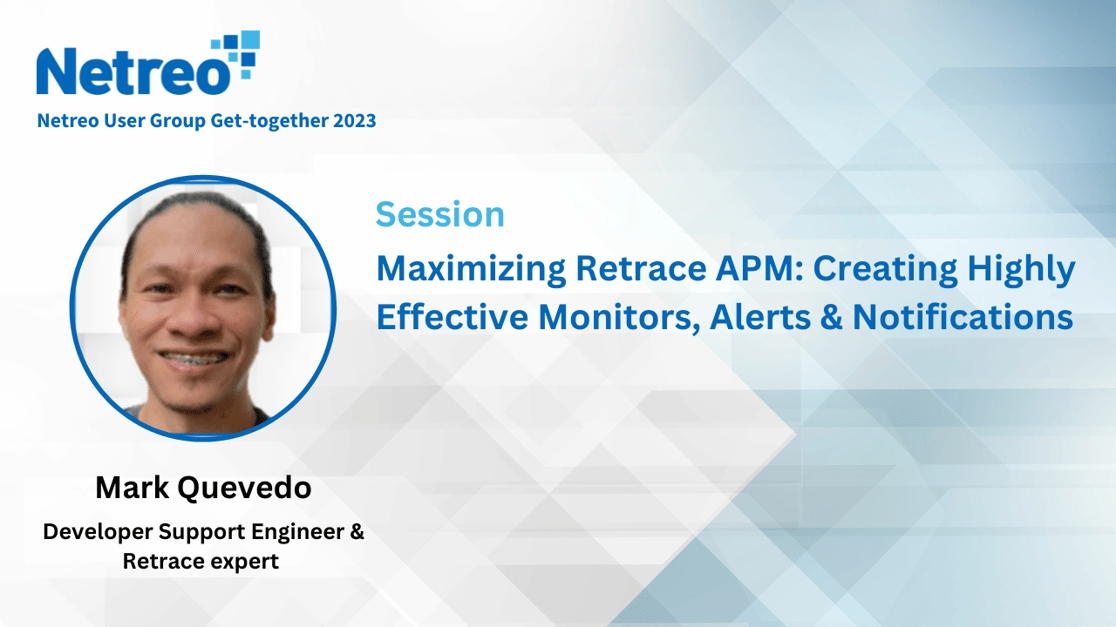 Netreo

Netreo User Group Get-together 2023

Session

Maximizing Retrace APM: Creating Highly Effective Monitors, Alerts & Notifications

Mark Quevedo

Developer Support Engineer & Retrace expert